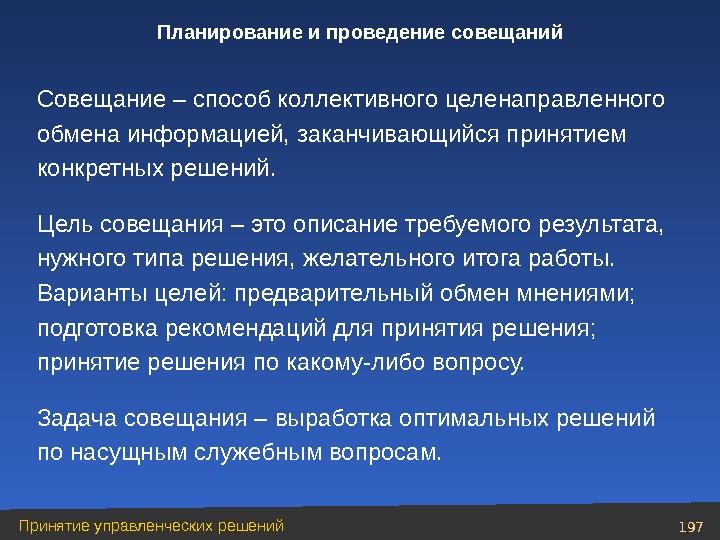 Планирование и проведение совещаний

Совещание – способ коллективного целенаправленного обмена информацией, заканчивающийся принятием конкретных решений.

Цель совещания – это описание требуемого результата, нужного типа решения, желательного итога работы. Варианты целей: предварительный обмен мнениями; подготовка рекомендаций для принятия решения; принятие решения по какому-либо вопросу.

Задача совещания – выработка оптимальных решений по насущным служебным вопросам.

Принятие управленческих решений

197